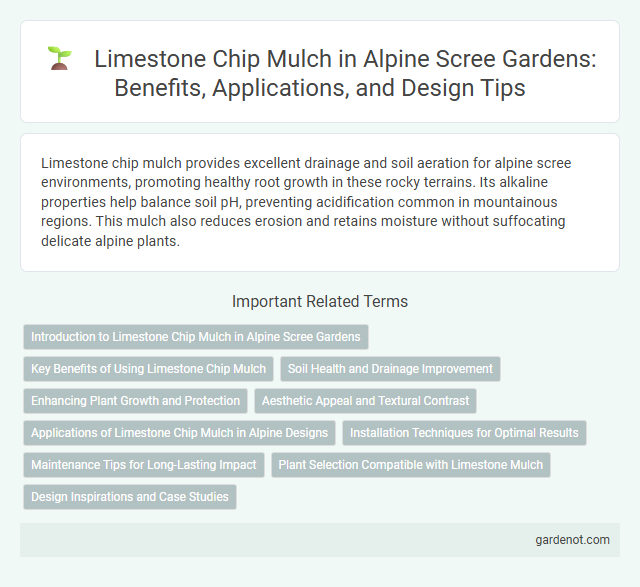 Limestone Chip Mulch in Alpine Scree Gardens: Benefits, Applications, and Design Tips

Limestone chip mulch provides excellent drainage and soil aeration for alpine scree environments, promoting healthy root growth in these rocky terrains. Its alkaline properties help balance soil pH, preventing acidification common in mountainous regions. This mulch also reduces erosion and retains moisture without suffocating delicate alpine plants.

Important Related Terms

Introduction to Limestone Chip Mulch in Alpine Scree Gardens

Key Benefits of Using Limestone Chip Mulch

Soil Health and Drainage Improvement

Enhancing Plant Growth and Protection

Aesthetic Appeal and Textural Contrast

Applications of Limestone Chip Mulch in Alpine Designs

Installation Techniques for Optimal Results

Maintenance Tips for Long-Lasting Impact

Plant Selection Compatible with Limestone Mulch

Design Inspirations and Case Studies

gardenot.com